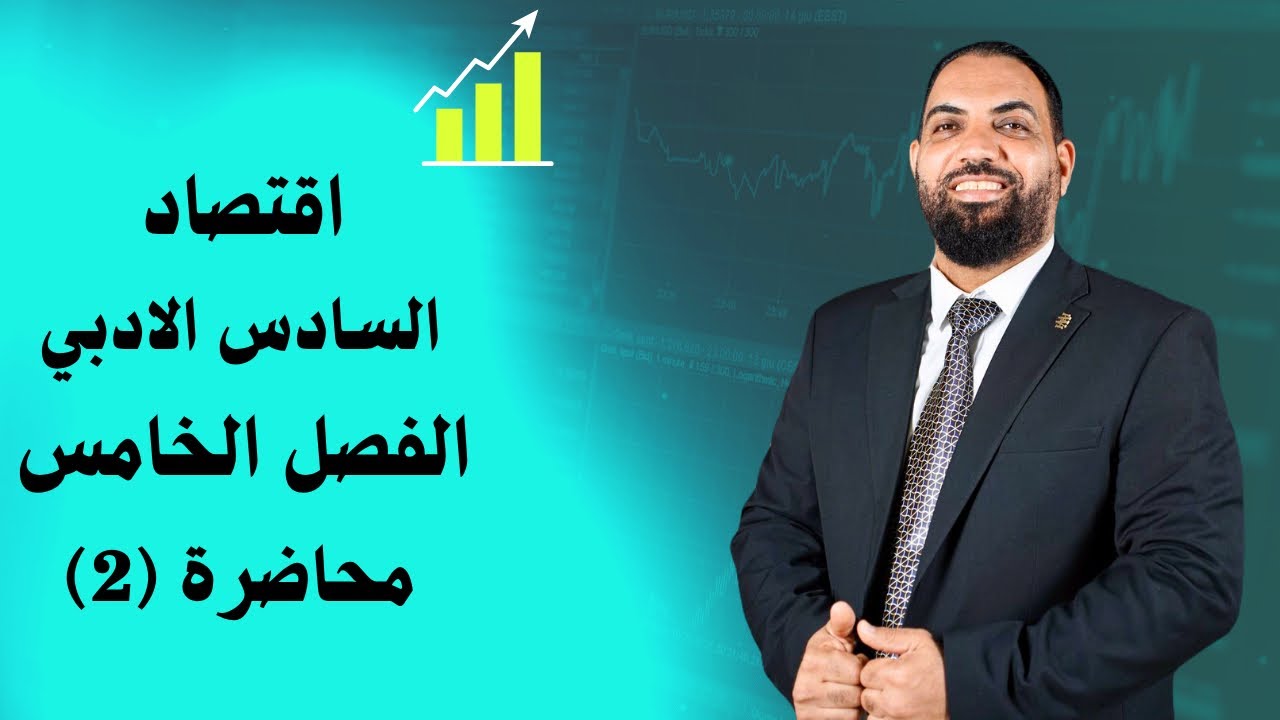 اقتصاد
السادس الادبي
الفصل الخامس
محاضرة (2)